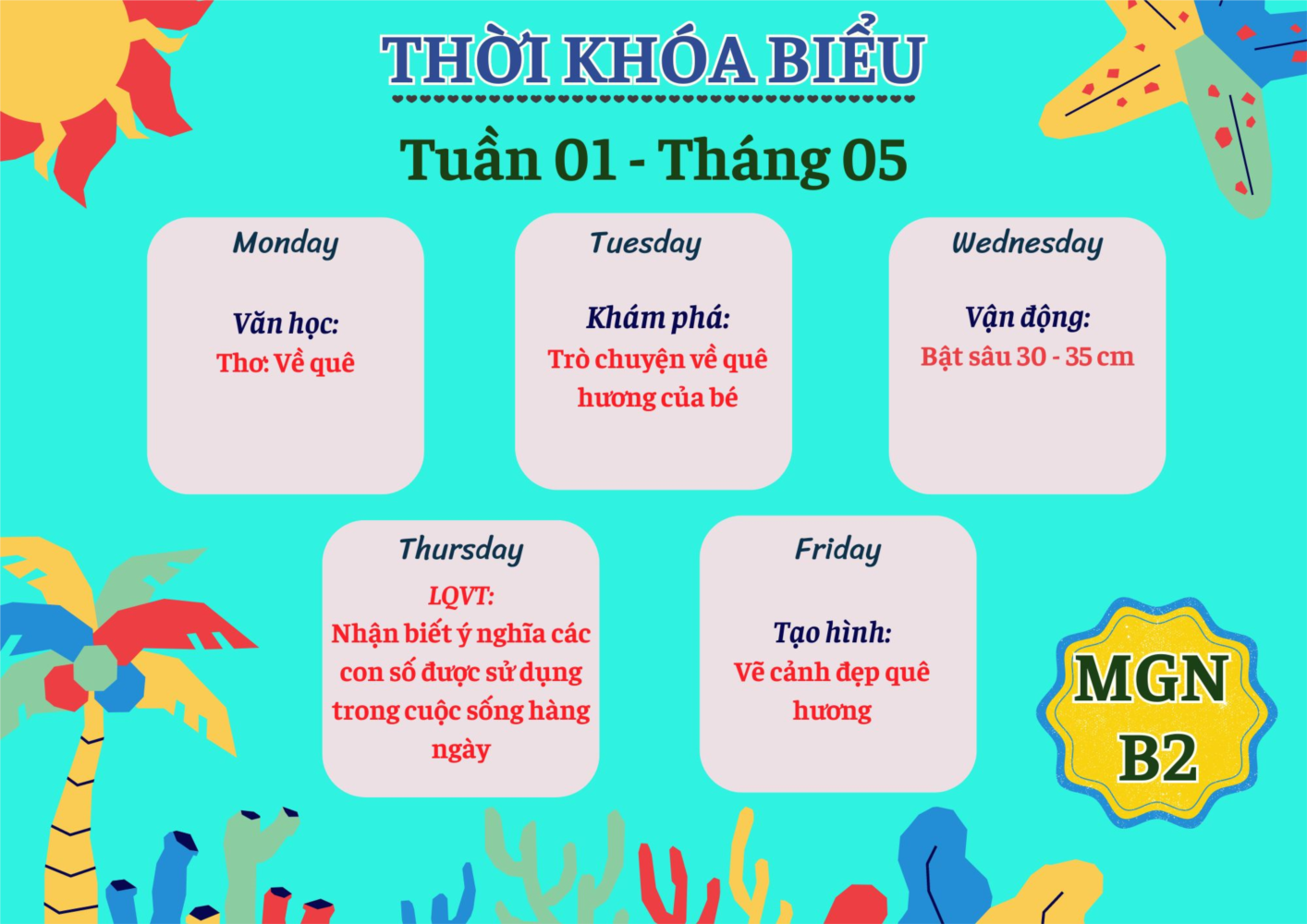 THỜI KHÓA BIỂU

Tuần 01 - Tháng 05

Monday

Văn học:
Thơ: Về quê

Tuesday

Khám phá:
Trò chuyện về quê hương của bé

Wednesday

Vận động:
Bật sâu 30 - 35 cm

Thursday

LQVT:
Nhận biết ý nghĩa các con số được sử dụng trong cuộc sống hàng ngày

Friday

Tạo hình:
Vẽ cảnh đẹp quê hương

MGN B2